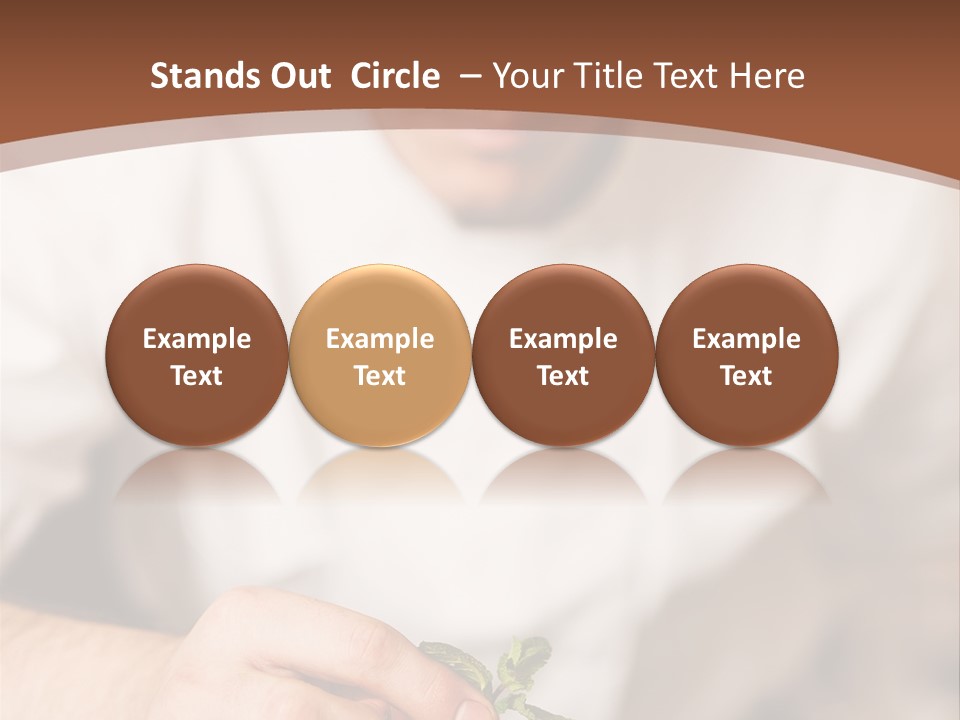 Stands Out Circle – Your Title Text Here

Example Text

Example Text

Example Text

Example Text